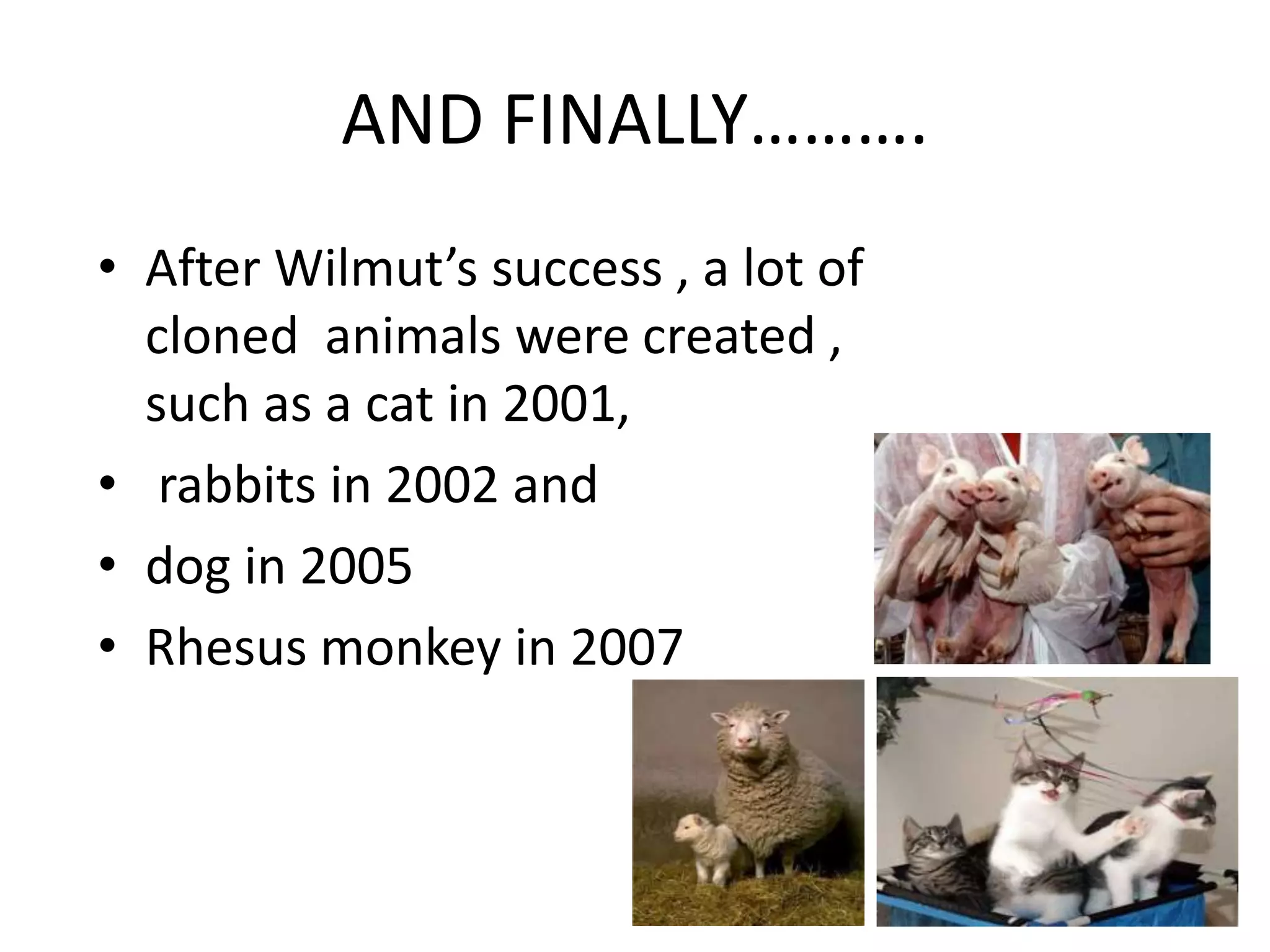 AND FINALLY……….

• After Wilmut’s success , a lot of cloned animals were created , such as a cat in 2001,
• rabbits in 2002 and
• dog in 2005
• Rhesus monkey in 2007